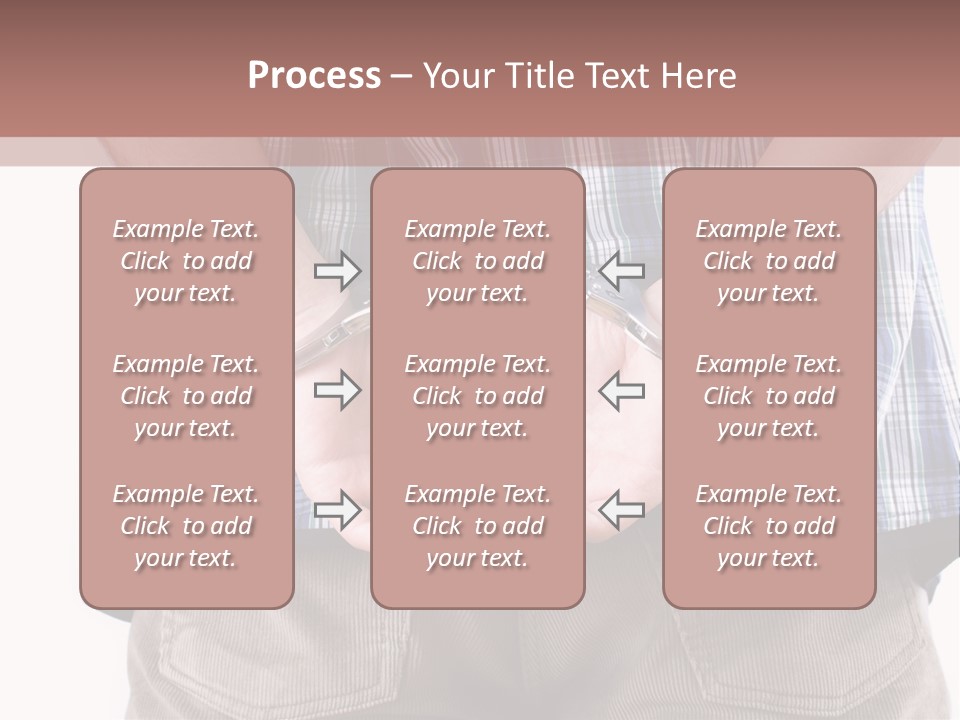 Process – Your Title Text Here

Example Text. Click to add your text.

Example Text. Click to add your text.

Example Text. Click to add your text.

Example Text. Click to add your text.

Example Text. Click to add your text.

Example Text. Click to add your text.

Example Text. Click to add your text.

Example Text. Click to add your text.

Example Text. Click to add your text.